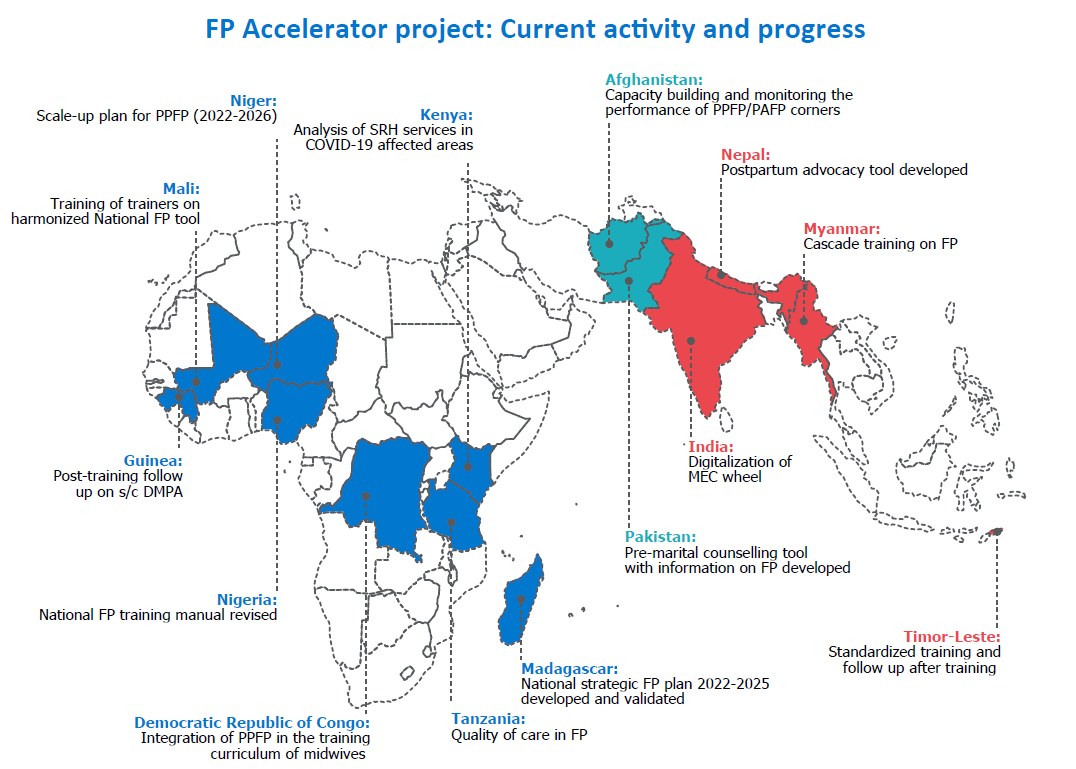 FP Accelerator project: Current activity and progress

Niger:
Scale-up plan for PPFP (2022-2026)

Kenya:
Analysis of SRH services in COVID-19 affected areas

Afghanistan:
Capacity building and monitoring the performance of PPFP/PAFP corners

Nepal:
Postpartum advocacy tool developed

Mali:
Training of trainers on harmonized National FP tool

Myanmar:
Cascade training on FP

Guinea:
Post-training follow up on s/c DMPA

India:
Digitalization of MEC wheel

Pakistan:
Pre-marital counselling tool with information on FP developed

Nigeria:
National FP training manual revised

Timor-Leste:
Standardized training and follow up after training

Madagascar:
National strategic FP plan 2022-2025 developed and validated

Democratic Republic of Congo:
Integration of PPFP in the training curriculum of midwives

Tanzania:
Quality of care in FP